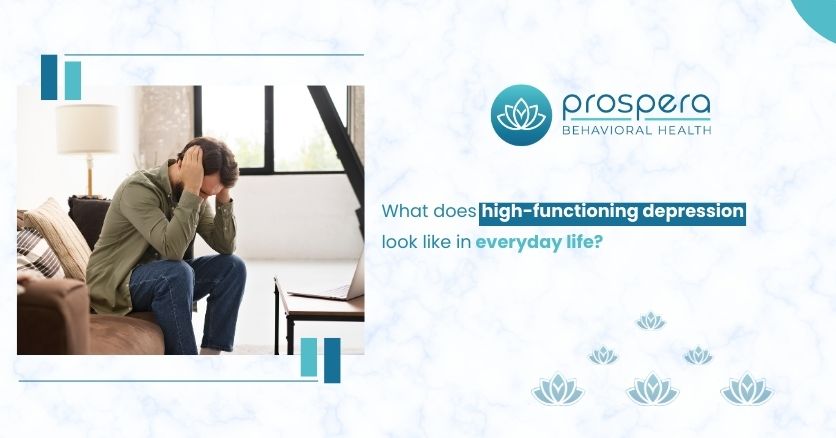 prospera
BEHAVIORAL HEALTH

What does high-functioning depression look like in everyday life?